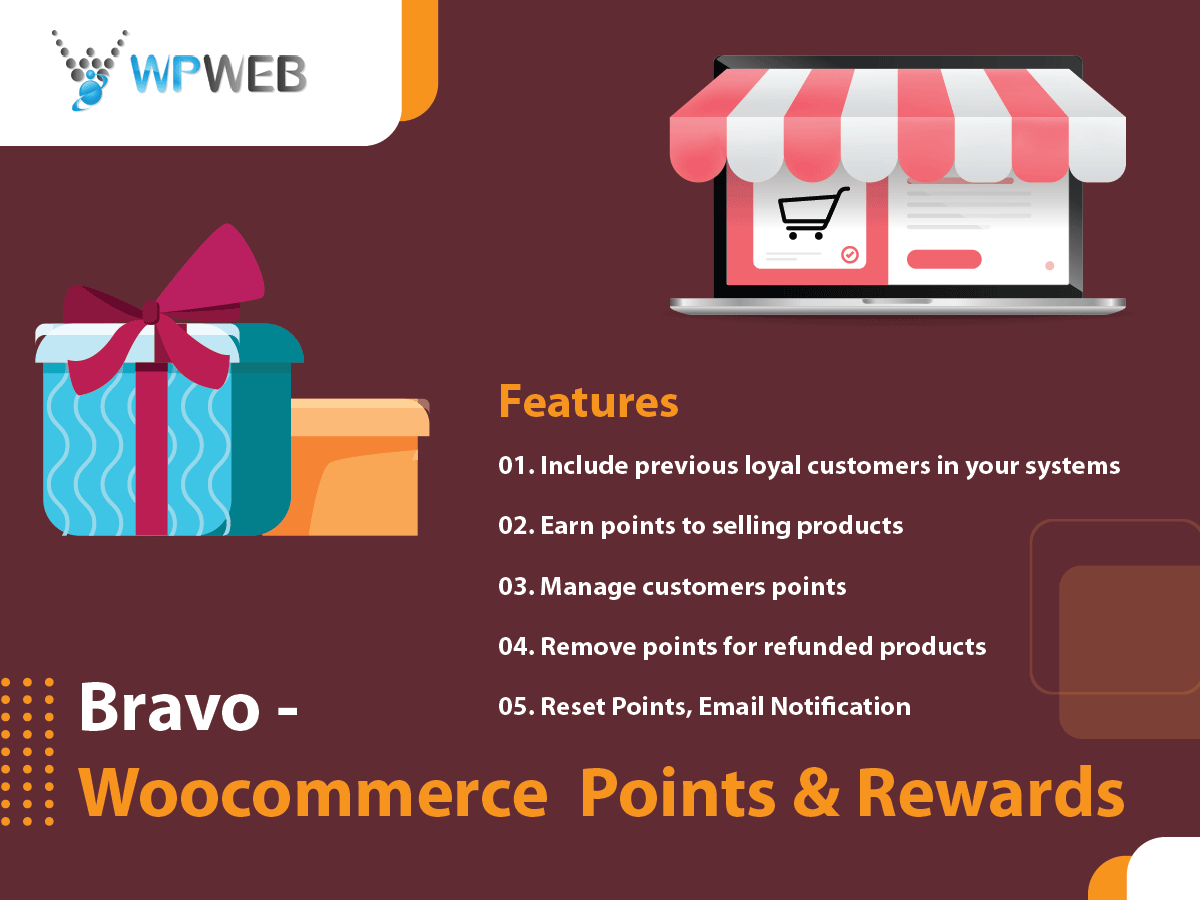 WPWEB

Features

01. Include previous loyal customers in your systems

02. Earn points to selling products

03. Manage customers points

04. Remove points for refunded products

05. Reset Points, Email Notification

Bravo -
Woocommerce Points & Rewards